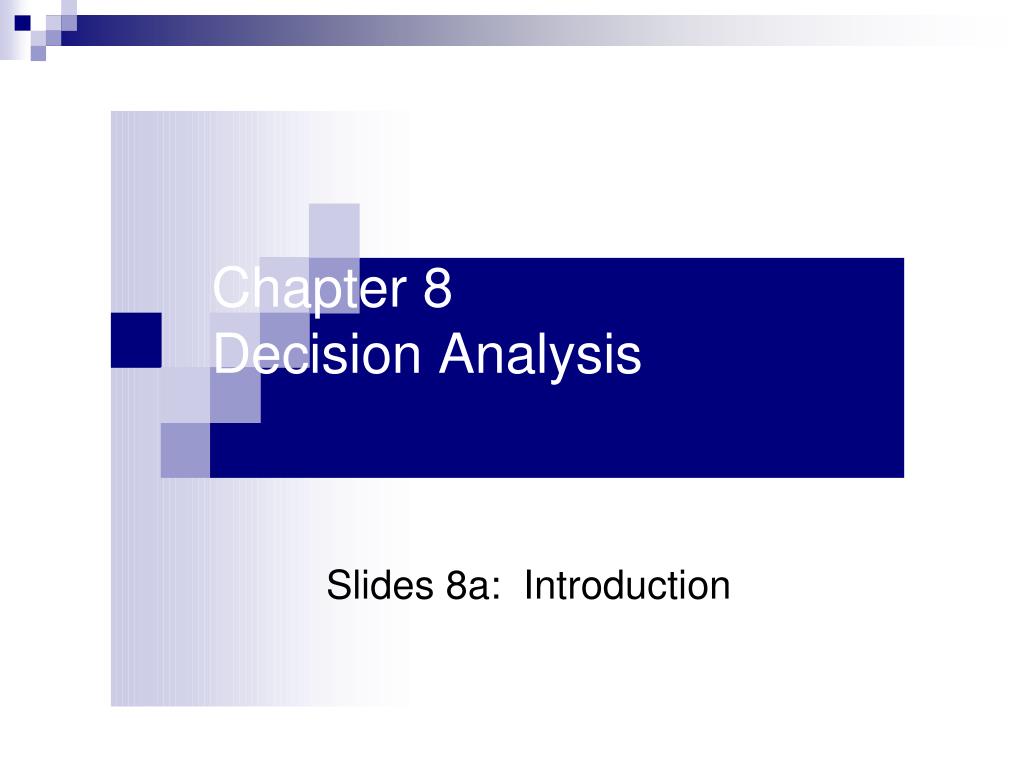 Chapter 8
Decision Analysis

Slides 8a: Introduction